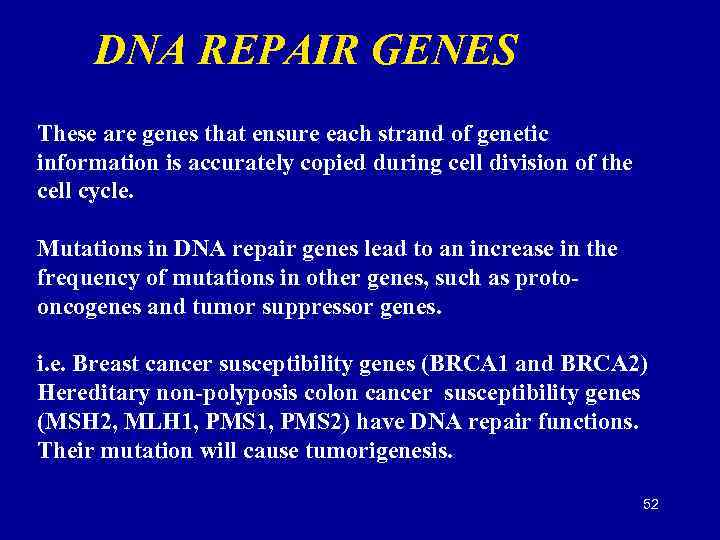 DNA REPAIR GENES

These are genes that ensure each strand of genetic information is accurately copied during cell division of the cell cycle.

Mutations in DNA repair genes lead to an increase in the frequency of mutations in other genes, such as proto-oncogenes and tumor suppressor genes.

i.e. Breast cancer susceptibility genes (BRCA1 and BRCA2) Hereditary non-polyposis colon cancer susceptibility genes (MSH2, MLH1, PMS1, PMS2) have DNA repair functions. Their mutation will cause tumorigenesis.

52